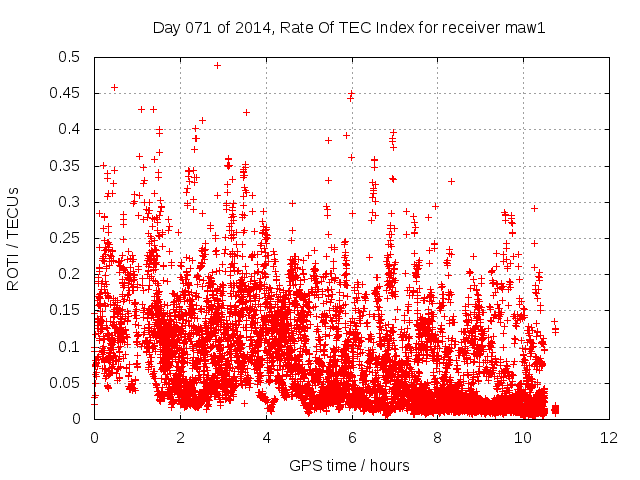 Day 071 of 2014, Rate Of TEC Index for receiver maw1

ROTI / TECUs

0.5
0.45
0.4
0.35
0.3
0.25
0.2
0.15
0.1
0.05
0

0
2
4
6
8
10
12

GPS time / hours